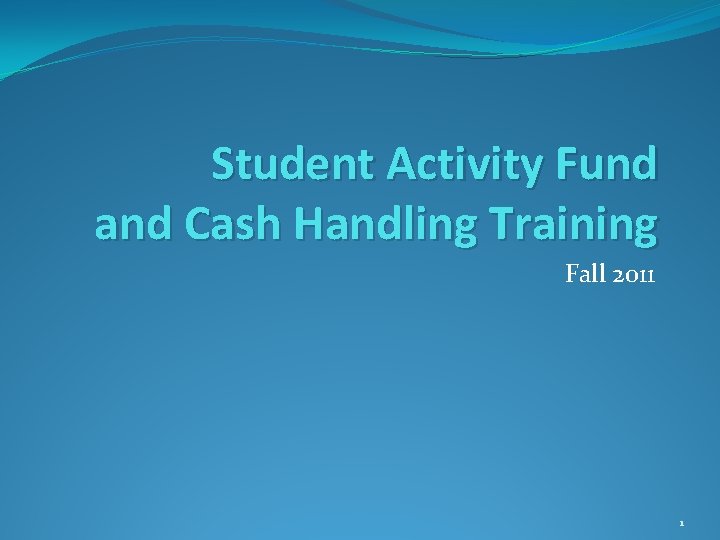 Student Activity Fund and Cash Handling Training

Fall 2011

1